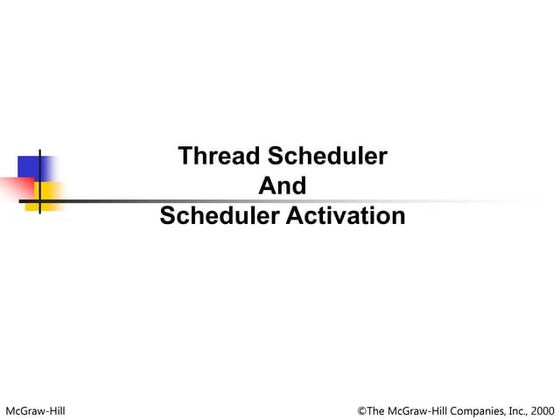 Thread Scheduler
And
Scheduler Activation

McGraw-Hill

©The McGraw-Hill Companies, Inc., 2000